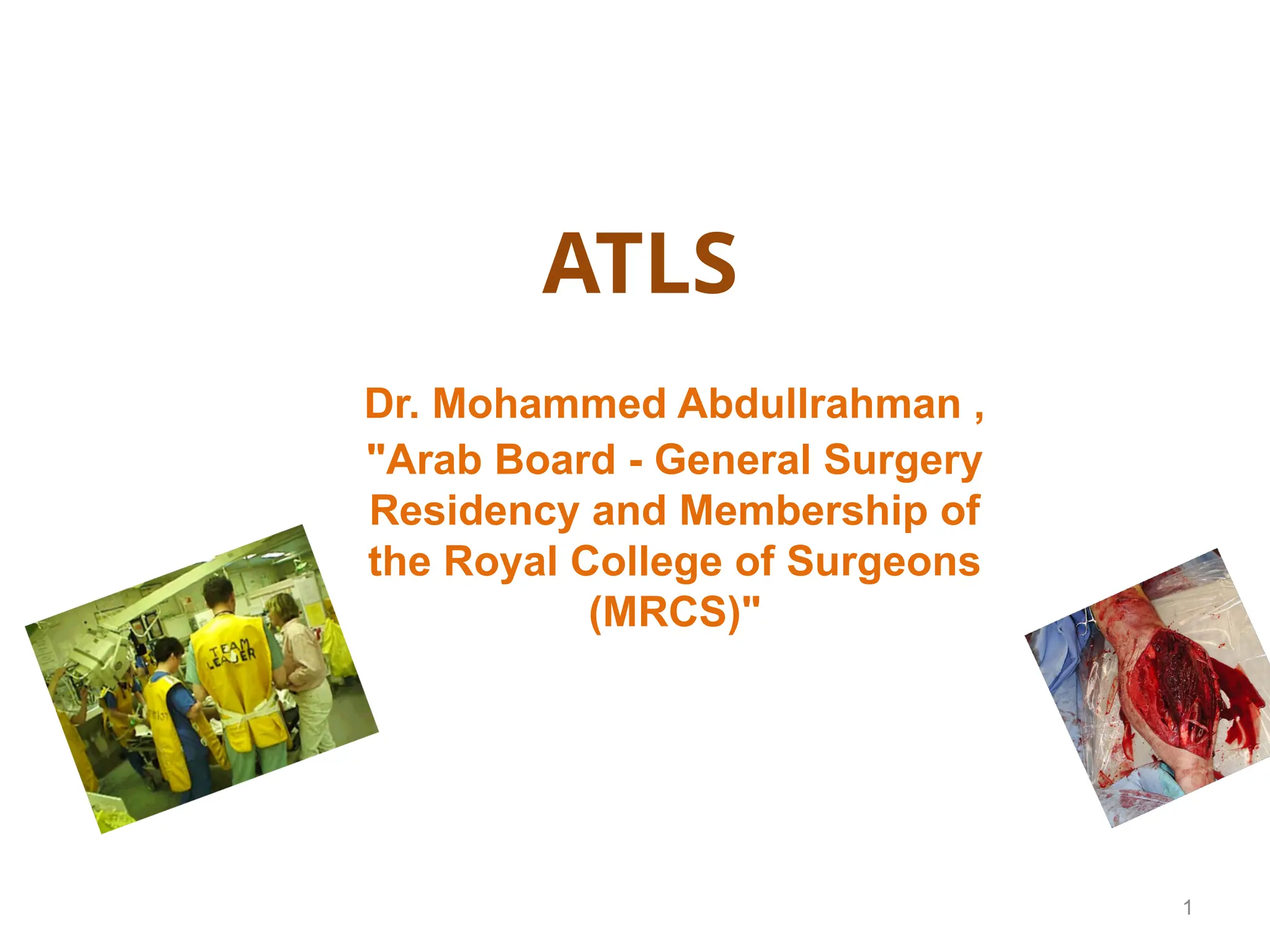 ATLS

Dr. Mohammed Abdullrahman , "Arab Board - General Surgery Residency and Membership of the Royal College of Surgeons (MRCS)"

TEAM LEADER

1